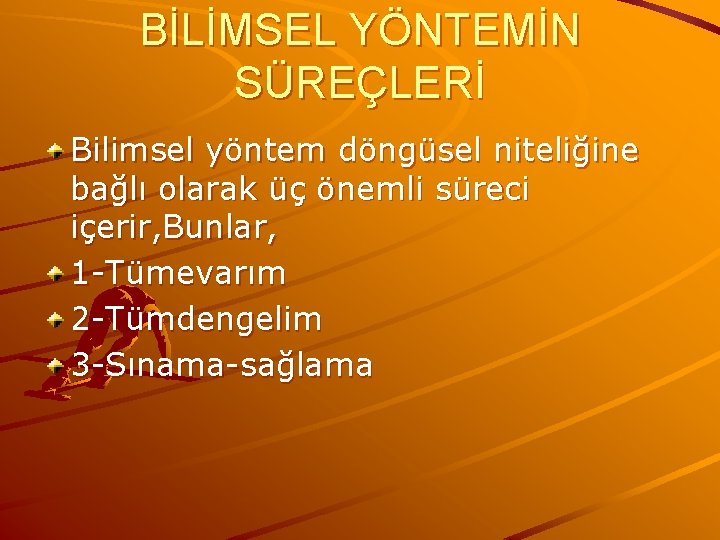 BİLİMSEL YÖNTEMİN SÜREÇLERİ

Bilimsel yöntem döngüsel niteliğine bağlı olarak üç önemli süreci içerir,Bunlar,

1-Tümevarım

2-Tümdengelim

3-Sınama-sağlama